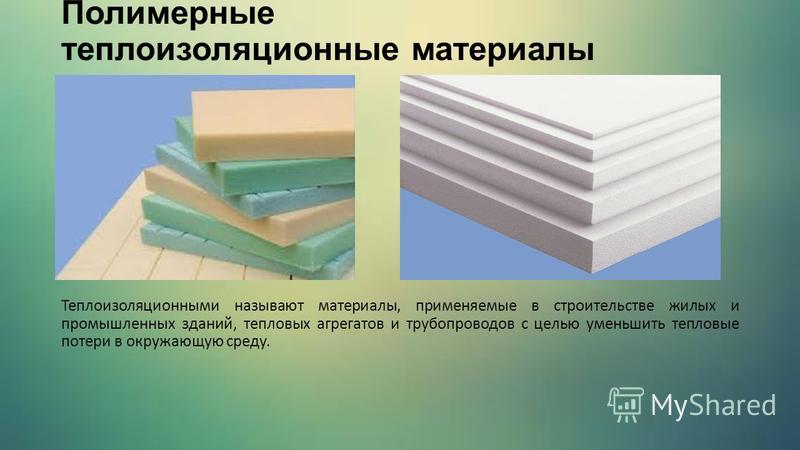 Полимерные теплоизоляционные материалы

Теплоизоляционными называют материалы, применяемые в строительстве жилых и промышленных зданий, тепловых агрегатов и трубопроводов с целью уменьшить тепловые потери в окружающую среду.

MyShared